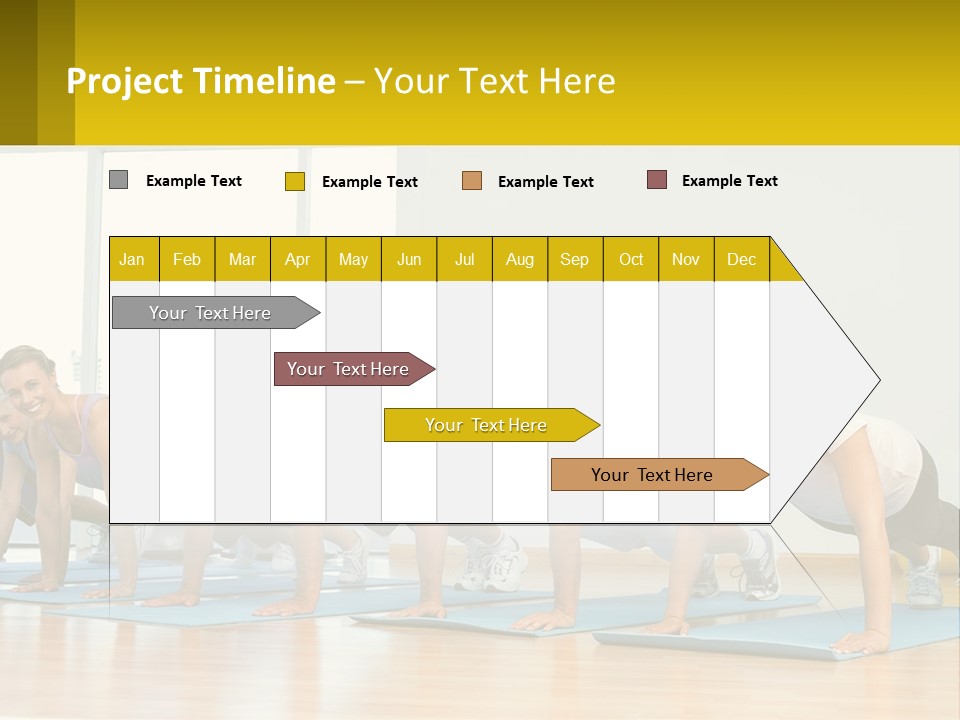 Project Timeline – Your Text Here

Example Text
Example Text
Example Text
Example Text

| Jan | Feb | Mar | Apr | May | Jun | Jul | Aug | Sep | Oct | Nov | Dec |
|---|---|---|---|---|---|---|---|---|---|---|---|

Your Text Here
Your Text Here
Your Text Here
Your Text Here